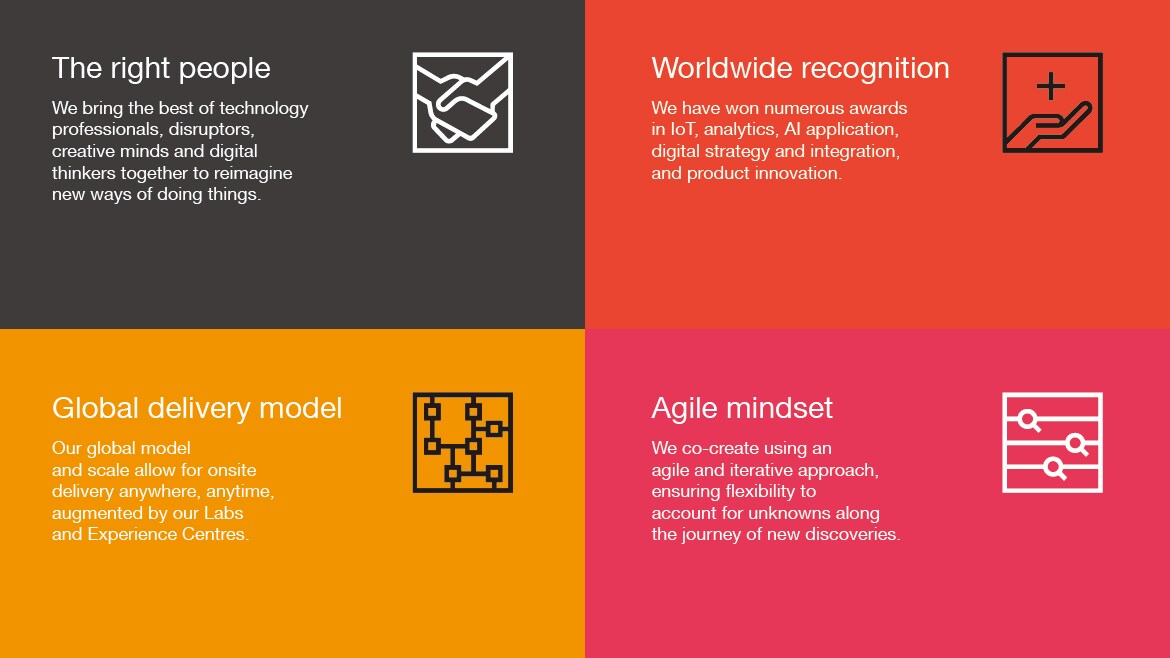 The right people

We bring the best of technology professionals, disruptors, creative minds and digital thinkers together to reimagine new ways of doing things.

Worldwide recognition

We have won numerous awards in IoT, analytics, AI application, digital strategy and integration, and product innovation.

Global delivery model

Our global model and scale allow for onsite delivery anywhere, anytime, augmented by our Labs and Experience Centres.

Agile mindset

We co-create using an agile and iterative approach, ensuring flexibility to account for unknowns along the journey of new discoveries.